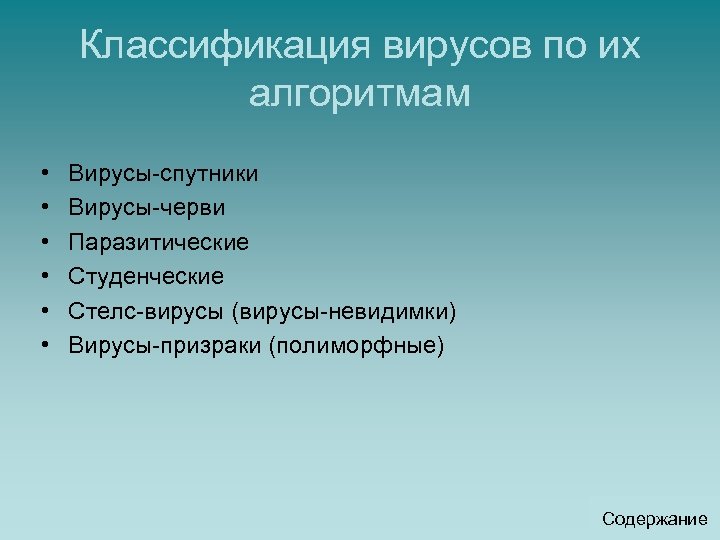 Классификация вирусов по их алгоритмам

• Вирусы-спутники
• Вирусы-черви
• Паразитические
• Студенческие
• Стелс-вирусы (вирусы-невидимки)
• Вирусы-призраки (полиморфные)

Содержание